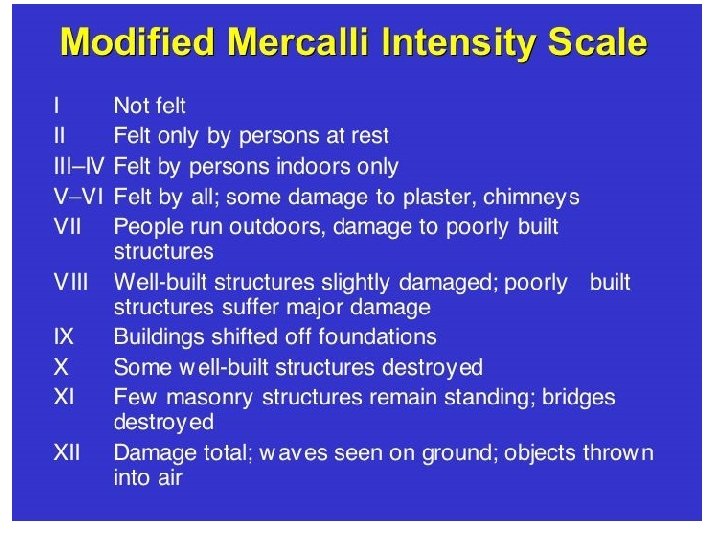 Modified Mercalli Intensity Scale

I Not felt
II Felt only by persons at rest
III–IV Felt by persons indoors only
V–VI Felt by all; some damage to plaster, chimneys
VII People run outdoors, damage to poorly built structures
VIII Well-built structures slightly damaged; poorly built structures suffer major damage
IX Buildings shifted off foundations
X Some well-built structures destroyed
XI Few masonry structures remain standing; bridges destroyed
XII Damage total; waves seen on ground; objects thrown into air